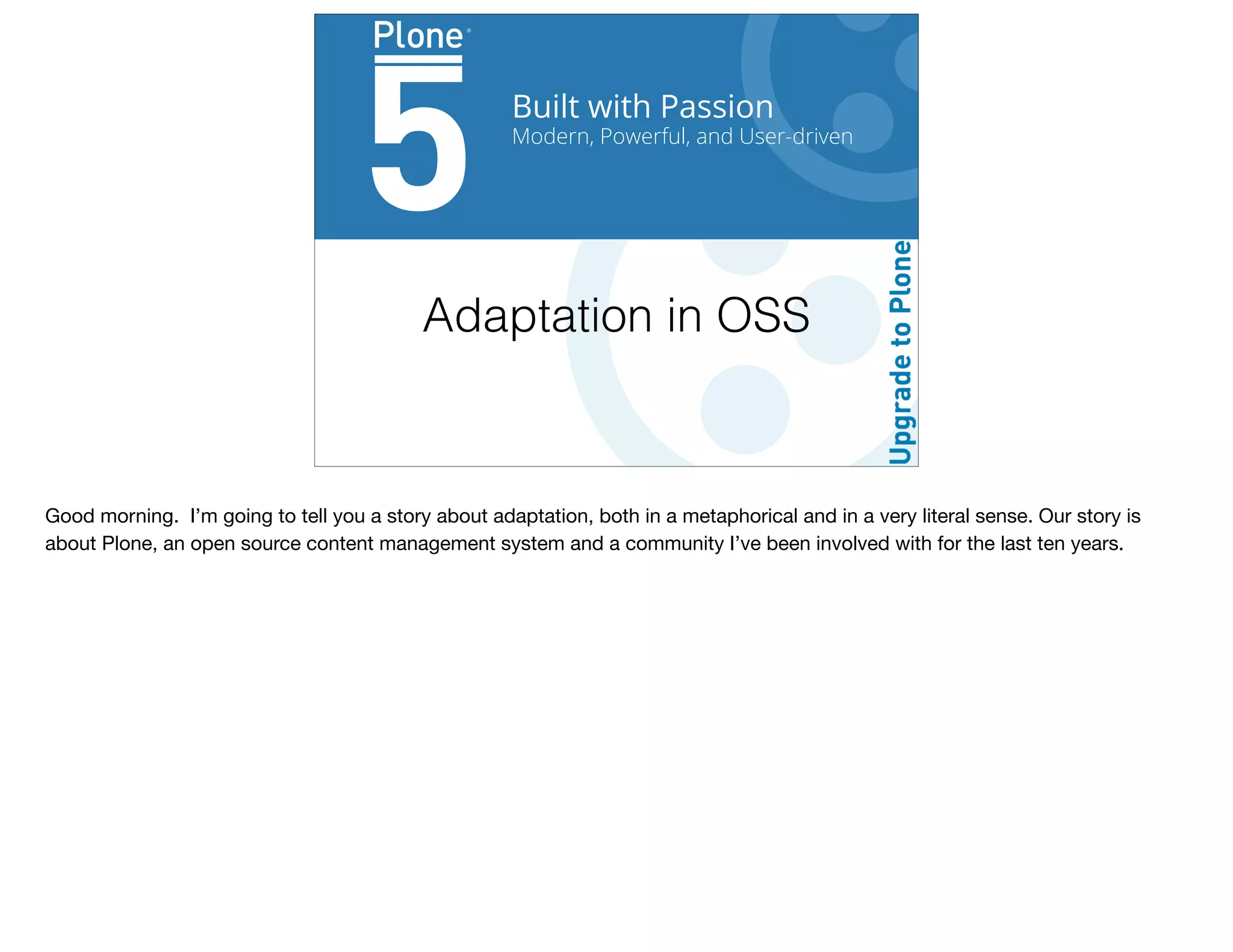 Plone®

5

Built with Passion
Modern, Powerful, and User-driven

Adaptation in OSS

Upgrade to Plone

Good morning.  I'm going to tell you a story about adaptation, both in a metaphorical and in a very literal sense. Our story is about Plone, an open source content management system and a community I've been involved with for the last ten years.